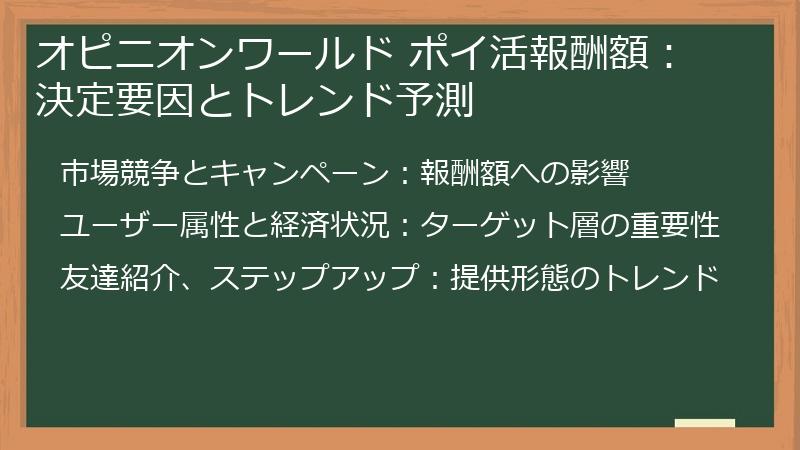 オピニオンワールド ポイ活報酬額：決定要因とトレンド予測

市場競争とキャンペーン：報酬額への影響

ユーザー属性と経済状況：ターゲット層の重要性

友達紹介、ステップアップ：提供形態のトレンド